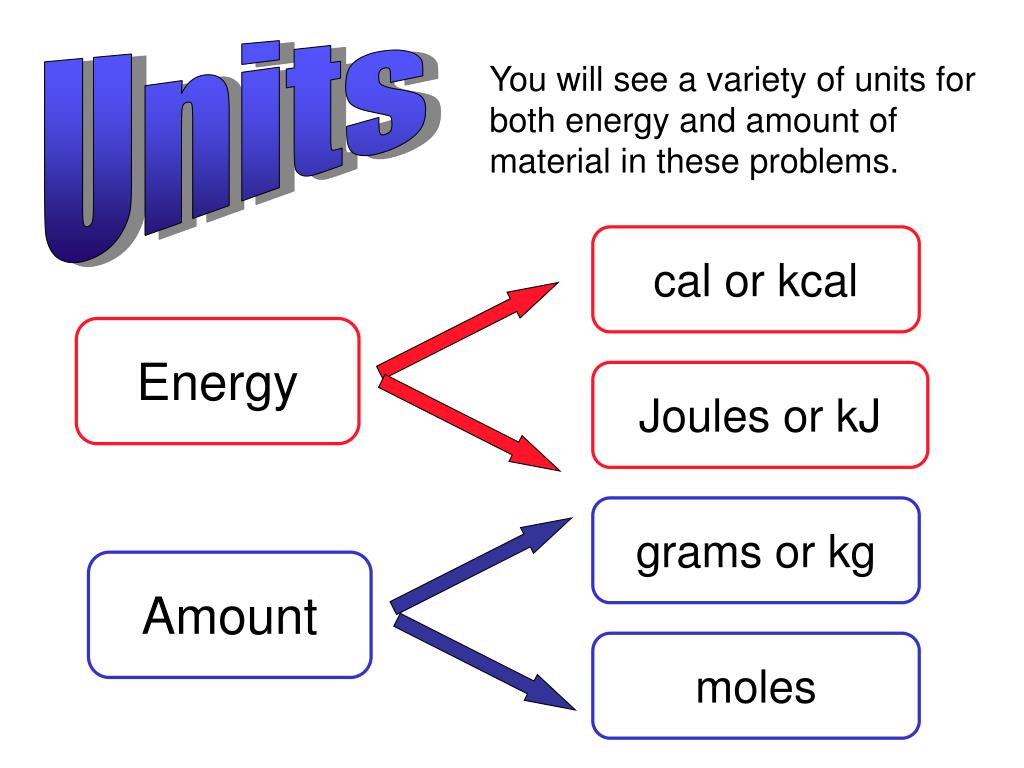 Units

You will see a variety of units for both energy and amount of material in these problems.

Energy

cal or kcal

Joules or kJ

Amount

grams or kg

moles